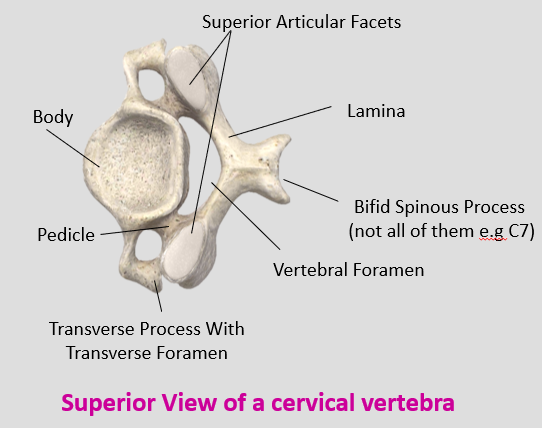 Superior Articular Facets

Body

Lamina

Bifid Spinous Process
(not all of them e.g C7)

Pedicle

Vertebral Foramen

Transverse Process With
Transverse Foramen

Superior View of a cervical vertebra